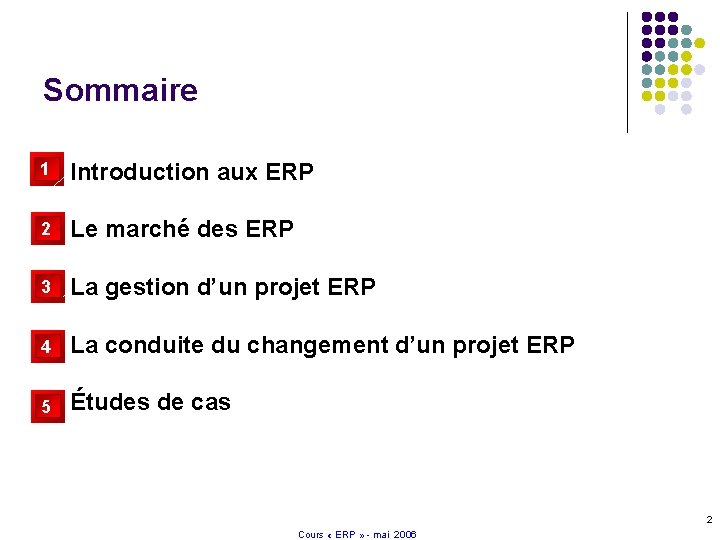 Sommaire

1 Introduction aux ERP

2 Le marché des ERP

3 La gestion d'un projet ERP

4 La conduite du changement d'un projet ERP

5 Études de cas

2

Cours « ERP » - mai 2006